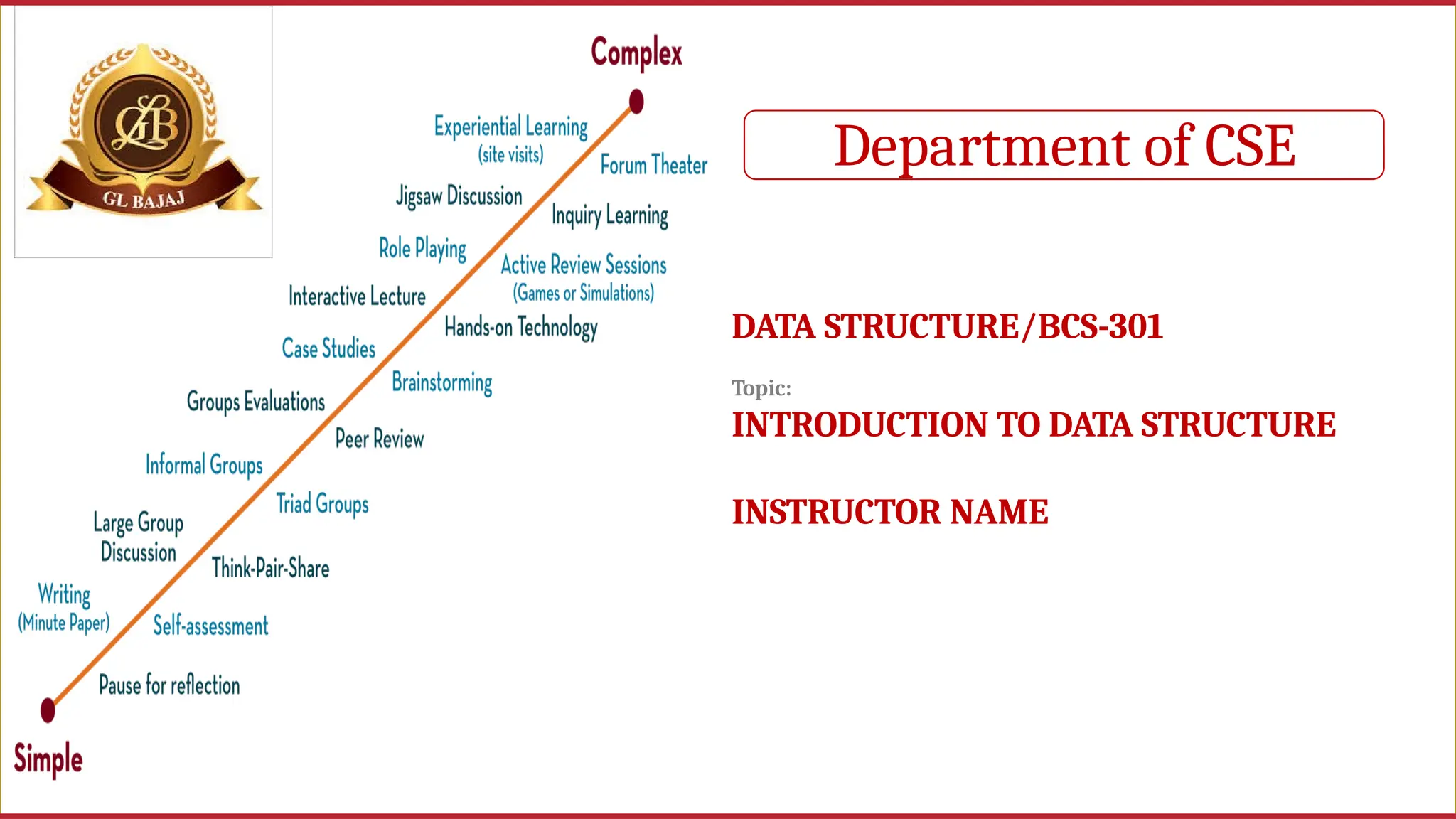 GLB
GL BAJAJ

Complex

Experiential Learning (site visits)
Forum Theater
Jigsaw Discussion
Inquiry Learning
Role Playing
Active Review Sessions (Games or Simulations)
Interactive Lecture
Hands-on Technology
Case Studies
Brainstorming
Groups Evaluations
Peer Review
Informal Groups
Triad Groups
Large Group Discussion
Think-Pair-Share
Writing (Minute Paper)
Self-assessment
Pause for reflection

Simple

Department of CSE

DATA STRUCTURE/BCS-301

Topic:
INTRODUCTION TO DATA STRUCTURE

INSTRUCTOR NAME